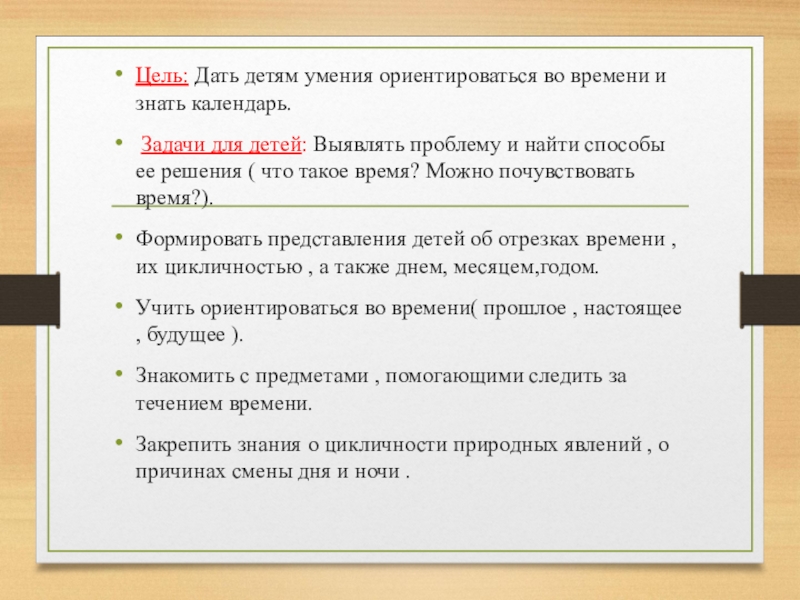 • Цель: Дать детям умения ориентироваться во времени и знать календарь.

• Задачи для детей: Выявлять проблему и найти способы ее решения ( что такое время? Можно почувствовать время?).

• Формировать представления детей об отрезках времени , их цикличностью , а также днем, месяцем,годом.

• Учить ориентироваться во времени( прошлое , настоящее , будущее ).

• Знакомить с предметами , помогающими следить за течением времени.

• Закрепить знания о цикличности природных явлений , о причинах смены дня и ночи .